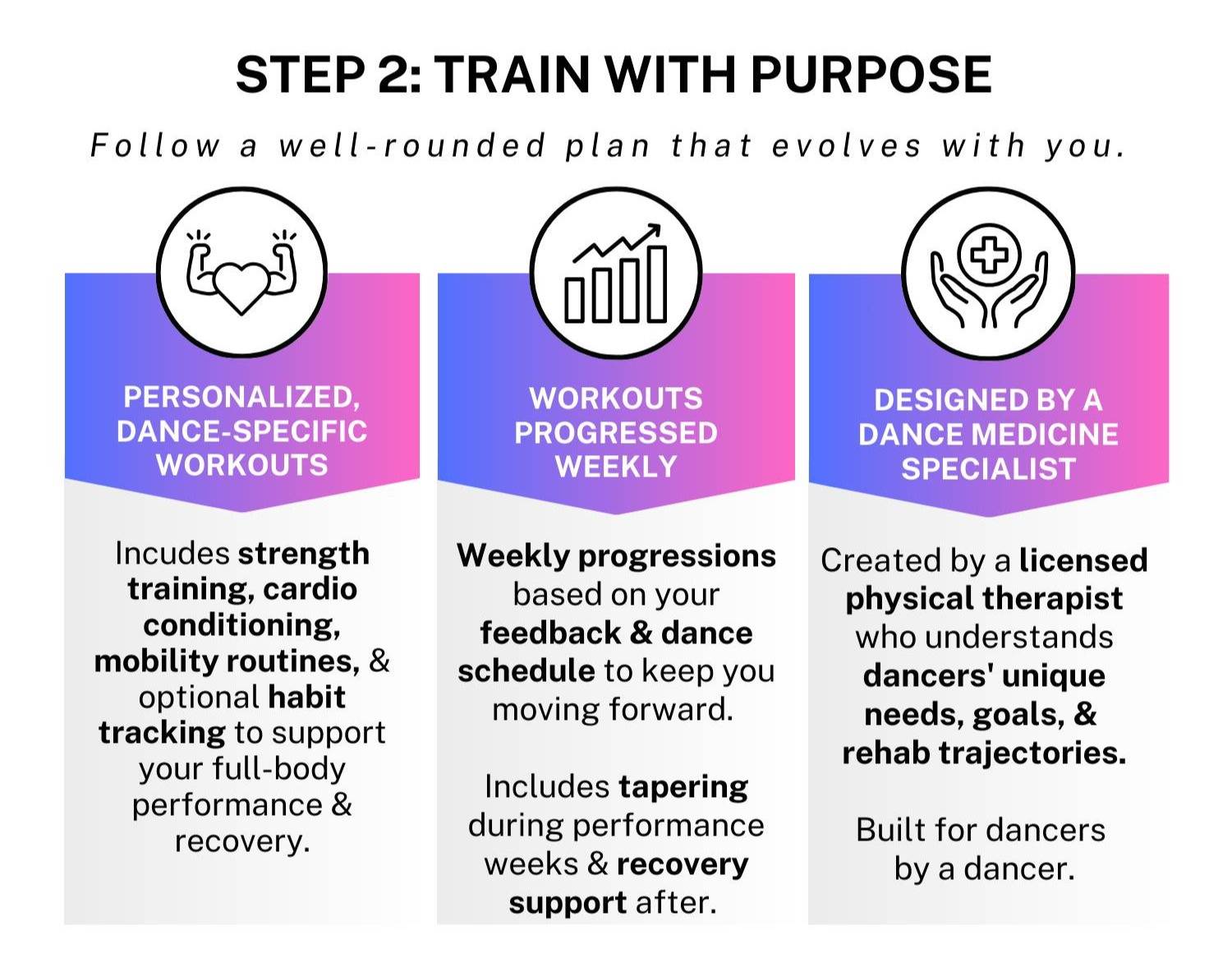 STEP 2: TRAIN WITH PURPOSE

Follow a well-rounded plan that evolves with you.

PERSONALIZED, DANCE-SPECIFIC WORKOUTS

Incudes strength training, cardio conditioning, mobility routines, & optional habit tracking to support your full-body performance & recovery.

WORKOUTS PROGRESSED WEEKLY

Weekly progressions based on your feedback & dance schedule to keep you moving forward.

Includes tapering during performance weeks & recovery support after.

DESIGNED BY A DANCE MEDICINE SPECIALIST

Created by a licensed physical therapist who understands dancers' unique needs, goals, & rehab trajectories.

Built for dancers by a dancer.